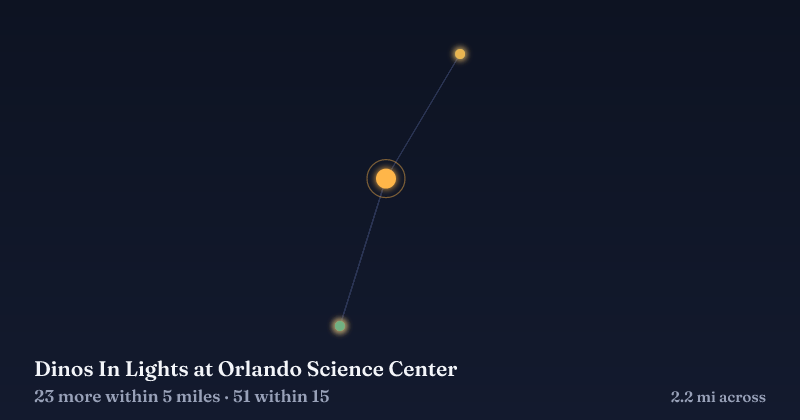 Dinos In Lights at Orlando Science Center
23 more within 5 miles · 51 within 15
2.2 mi across